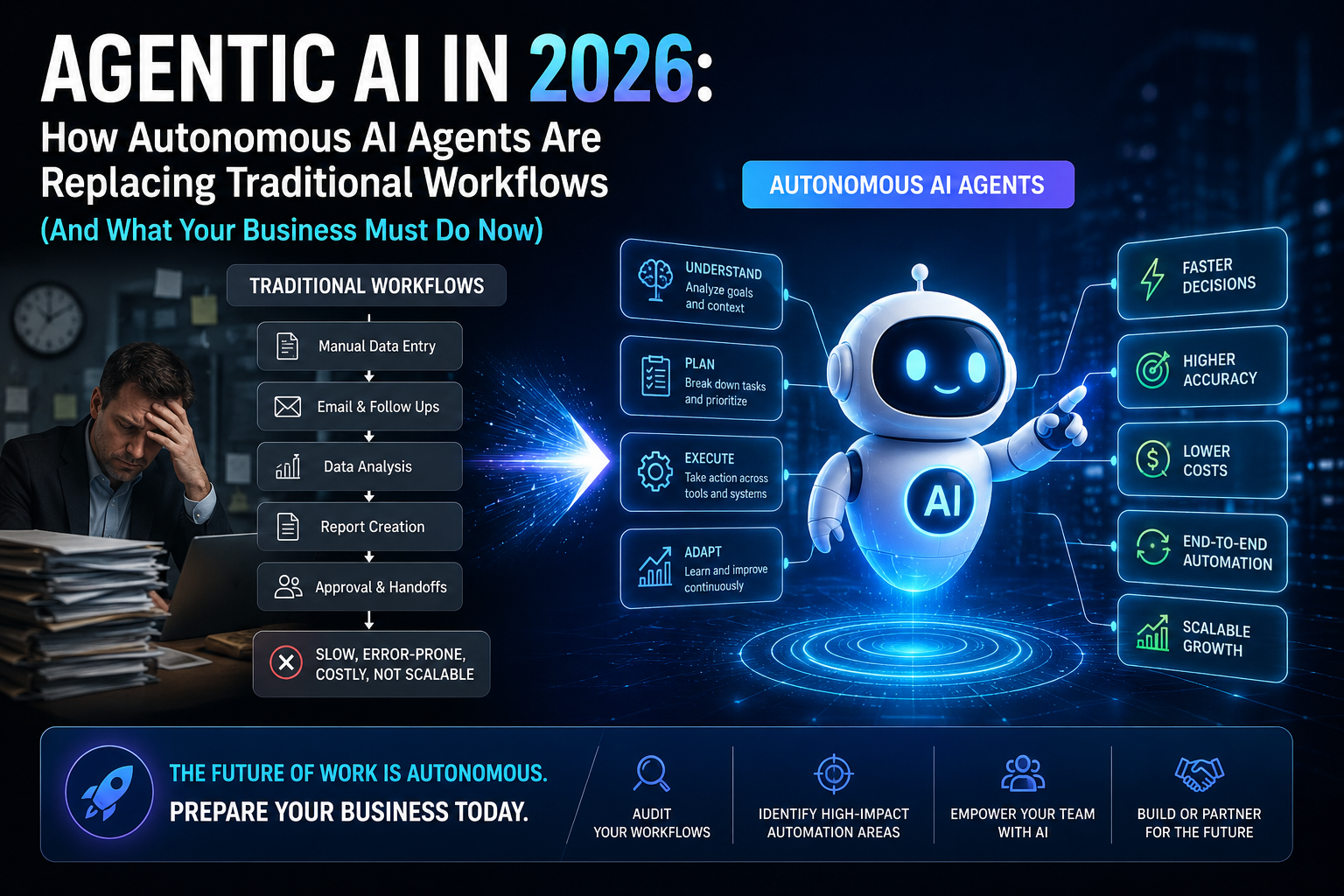 AGENTIC AI IN 2026:
How Autonomous AI Agents Are Replacing Traditional Workflows
(And What Your Business Must Do Now)

TRADITIONAL WORKFLOWS

Manual Data Entry

Email & Follow Ups

Data Analysis

Report Creation

Approval & Handoffs

SLOW, ERROR-PRONE, COSTLY, NOT SCALABLE

AUTONOMOUS AI AGENTS

UNDERSTAND
Analyze goals and context

PLAN
Break down tasks and prioritize

EXECUTE
Take action across tools and systems

ADAPT
Learn and improve continuously

AI

FASTER DECISIONS

HIGHER ACCURACY

LOWER COSTS

END-TO-END AUTOMATION

SCALABLE GROWTH

THE FUTURE OF WORK IS AUTONOMOUS.
PREPARE YOUR BUSINESS TODAY.

AUDIT YOUR WORKFLOWS

IDENTIFY HIGH-IMPACT AUTOMATION AREAS

EMPOWER YOUR TEAM WITH AI

BUILD OR PARTNER FOR THE FUTURE